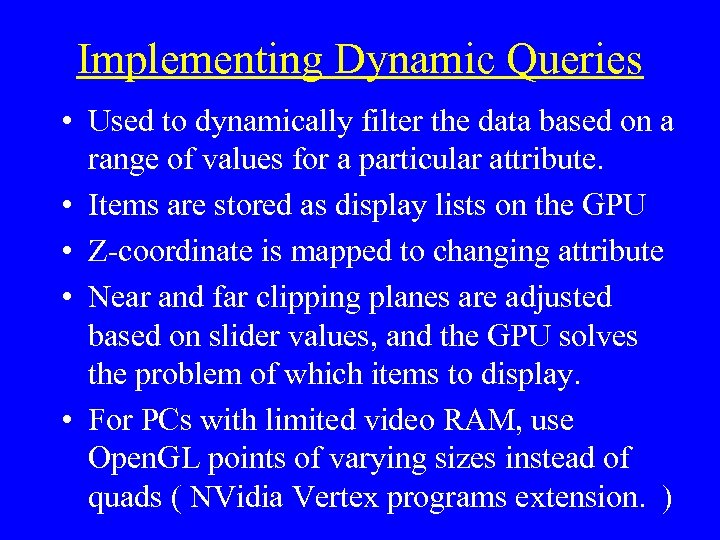 Implementing Dynamic Queries

• Used to dynamically filter the data based on a range of values for a particular attribute.

• Items are stored as display lists on the GPU

• Z-coordinate is mapped to changing attribute

• Near and far clipping planes are adjusted based on slider values, and the GPU solves the problem of which items to display.

• For PCs with limited video RAM, use OpenGL points of varying sizes instead of quads ( NVidia Vertex programs extension. )